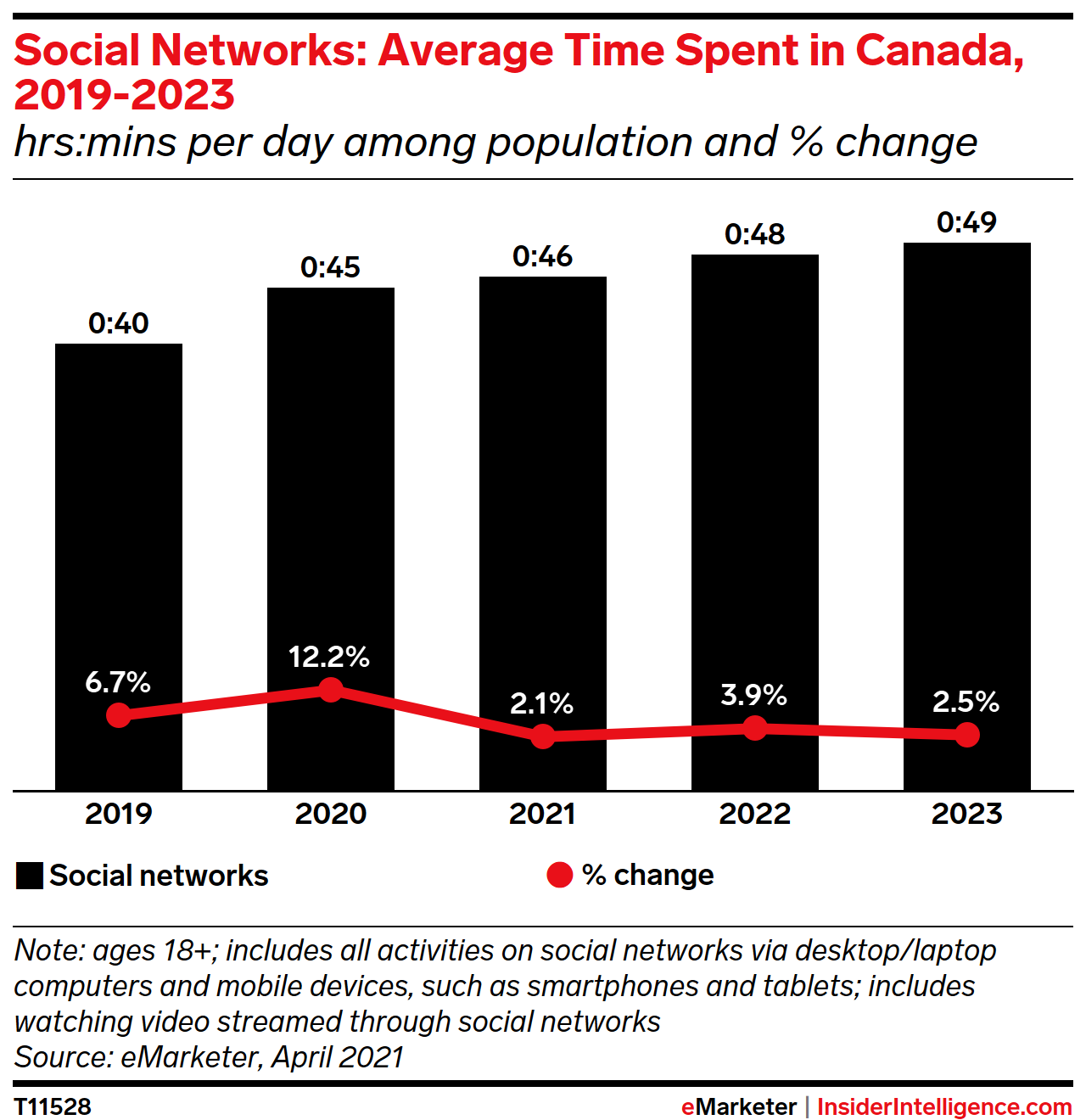 Social Networks: Average Time Spent in Canada, 2019-2023
hrs:mins per day among population and % change

0:40
0:45
0:46
0:48
0:49

6.7%
12.2%
2.1%
3.9%
2.5%

2019
2020
2021
2022
2023

Social networks
% change

Note: ages 18+; includes all activities on social networks via desktop/laptop computers and mobile devices, such as smartphones and tablets; includes watching video streamed through social networks
Source: eMarketer, April 2021

T11528
eMarketer | InsiderIntelligence.com